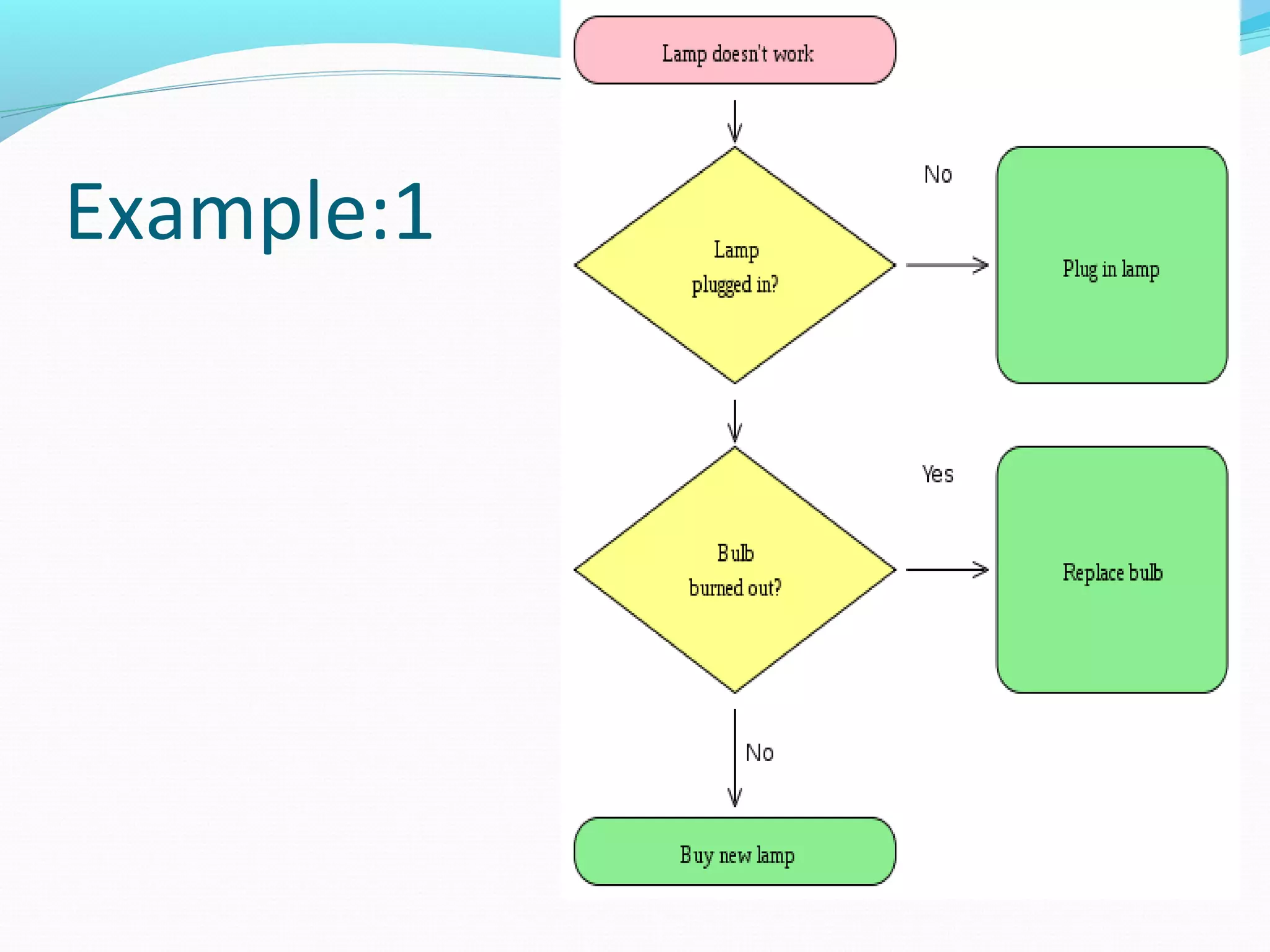 Example:1

Lamp doesn't work

Lamp plugged in?

No

Plug in lamp

Bulb burned out?

Yes

Replace bulb

No

Buy new lamp